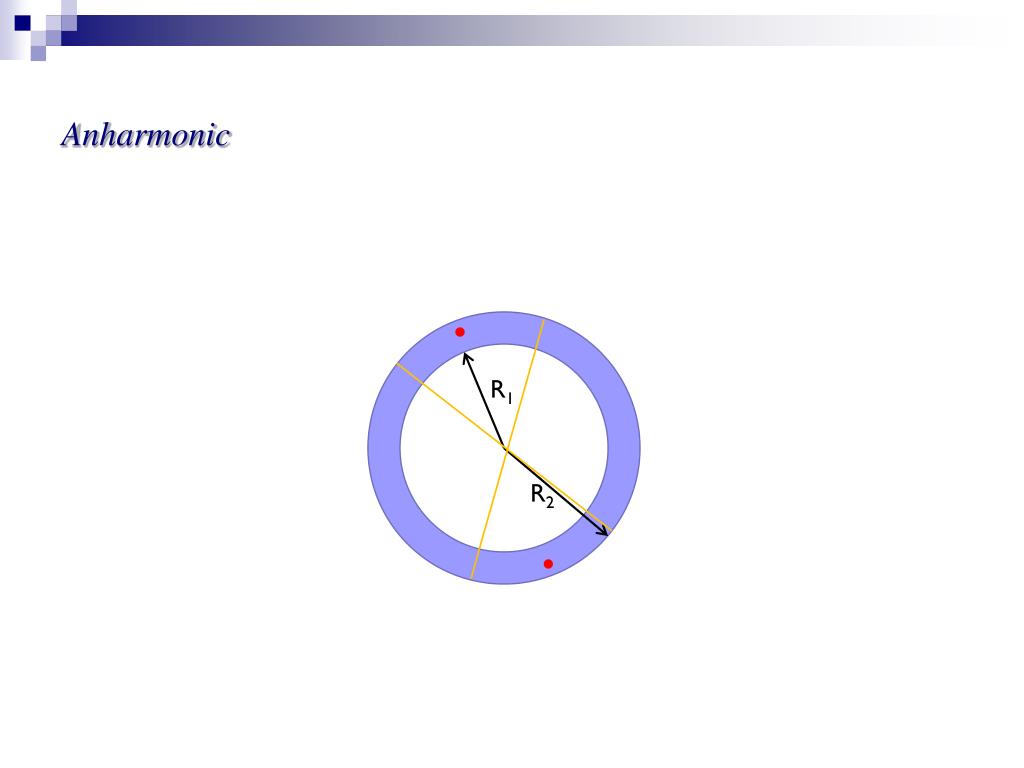 Anharmonic

$R_1$

$R_2$